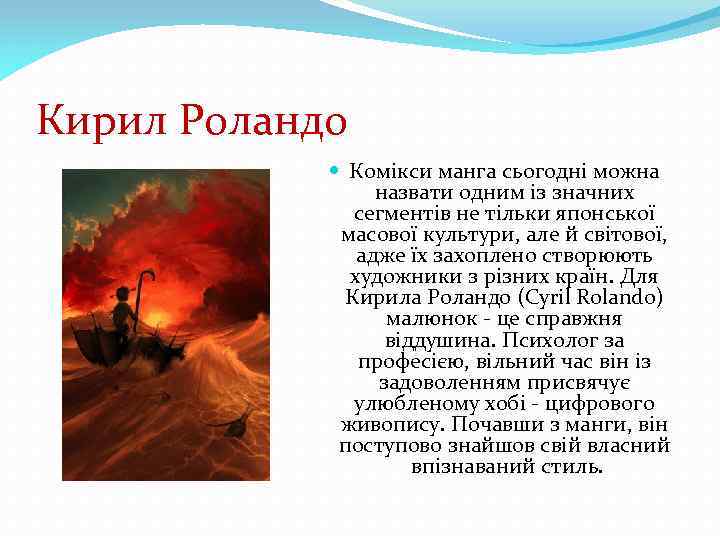 Кирил Роландо

Комікси манга сьогодні можна назвати одним із значних сегментів не тільки японської масової культури, але й світової, адже їх захоплено створюють художники з різних країн. Для Кирила Роландо (Cyril Rolando) малюнок - це справжня віддушина. Психолог за професією, вільний час він із задоволенням присвячує улюбленому хобі - цифрового живопису. Почавши з манги, він поступово знайшов свій власний впізнаваний стиль.